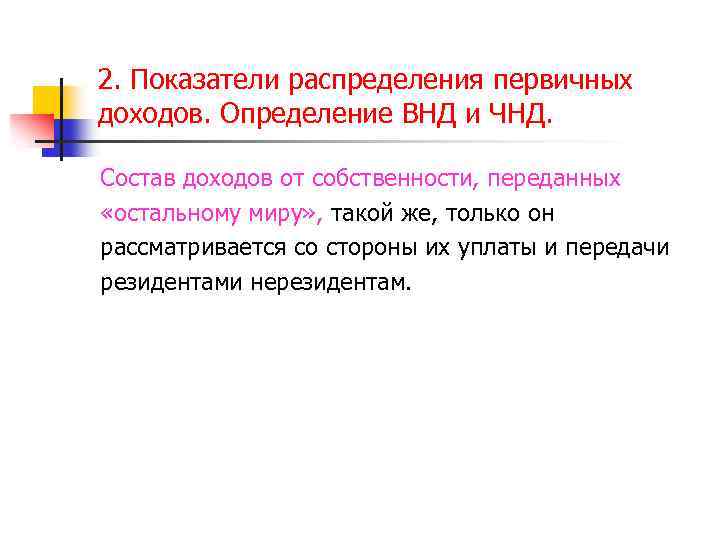 2. Показатели распределения первичных доходов. Определение ВНД и ЧНД.

Состав доходов от собственности, переданных «остальному миру», такой же, только он рассматривается со стороны их уплаты и передачи резидентами нерезидентам.